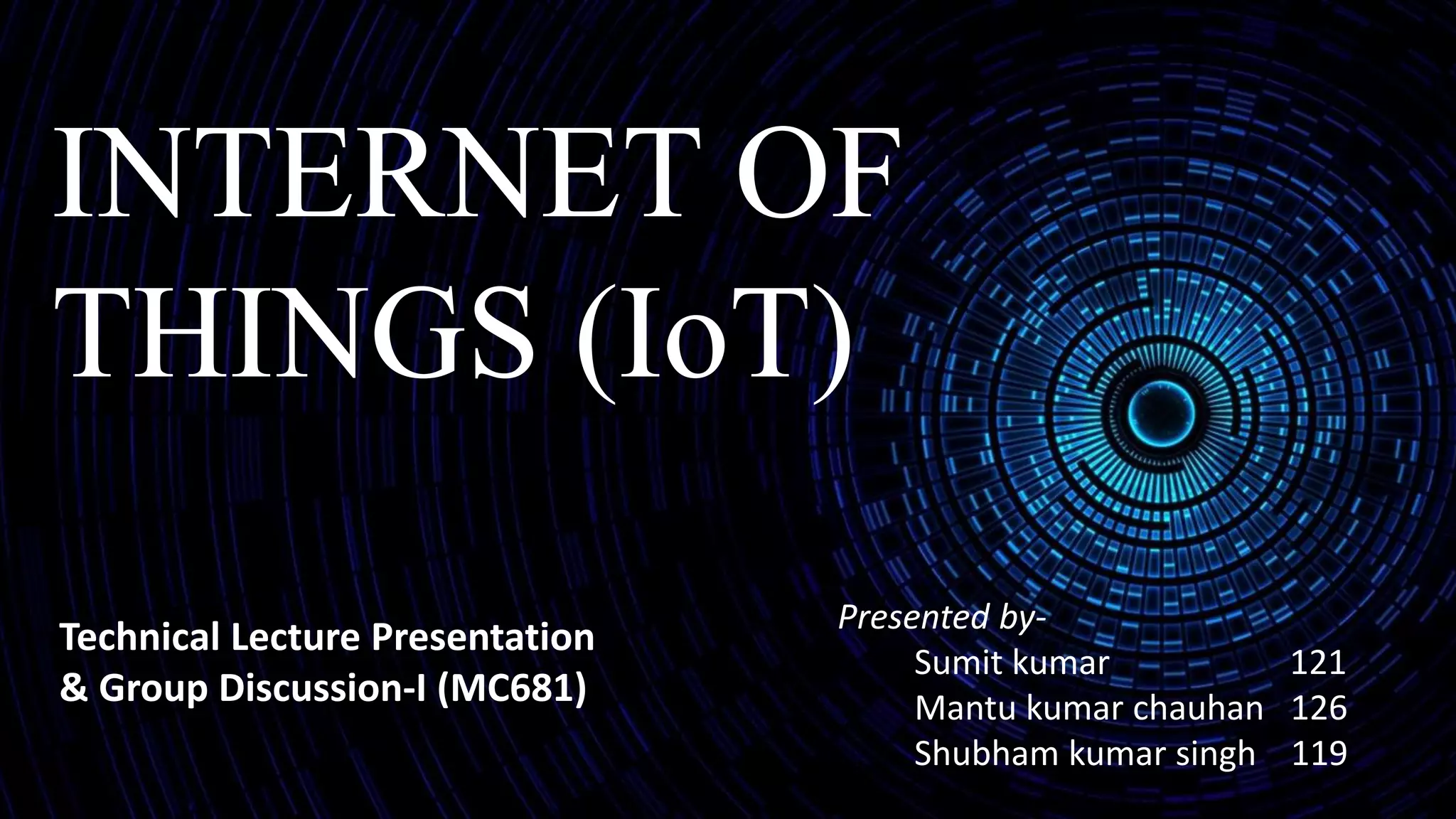 INTERNET OF THINGS (IoT)

Technical Lecture Presentation & Group Discussion-I (MC681)

Presented by-
Sumit kumar 121
Mantu kumar chauhan 126
Shubham kumar singh 119